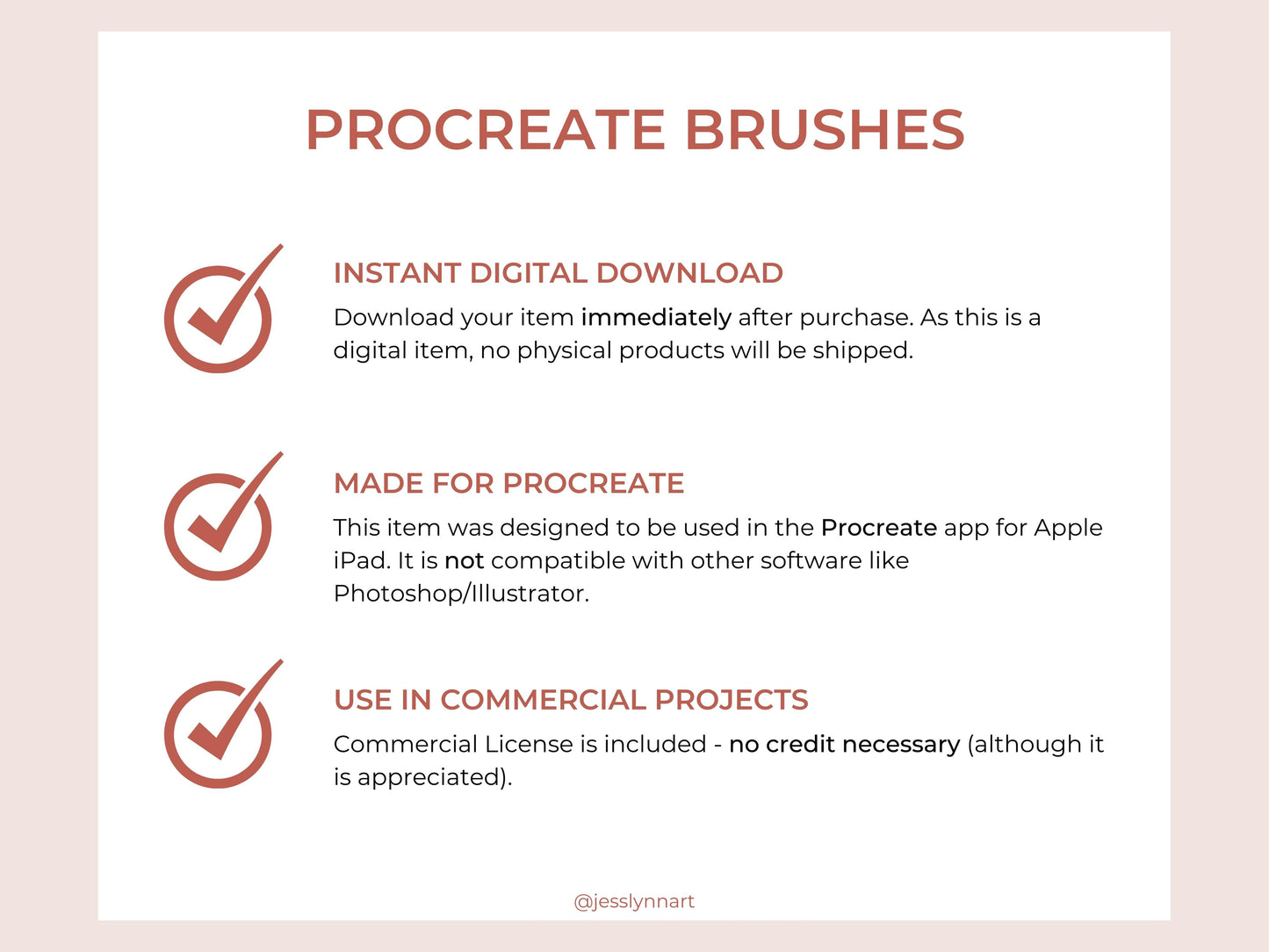 PROCREATE BRUSHES

INSTANT DIGITAL DOWNLOAD

Download your item immediately after purchase. As this is a digital item, no physical products will be shipped.

MADE FOR PROCREATE

This item was designed to be used in the Procreate app for Apple iPad. It is not compatible with other software like Photoshop/Illustrator.

USE IN COMMERCIAL PROJECTS

Commercial License is included - no credit necessary (although it is appreciated).

@jesslynnart